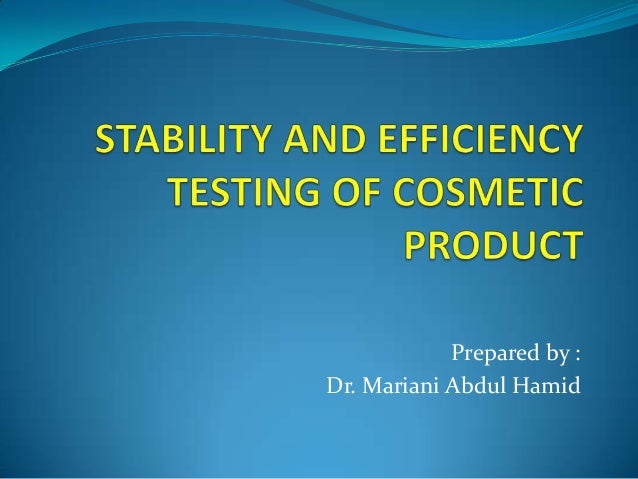 STABILITY AND EFFICIENCY TESTING OF COSMETIC PRODUCT

Prepared by :
Dr. Mariani Abdul Hamid